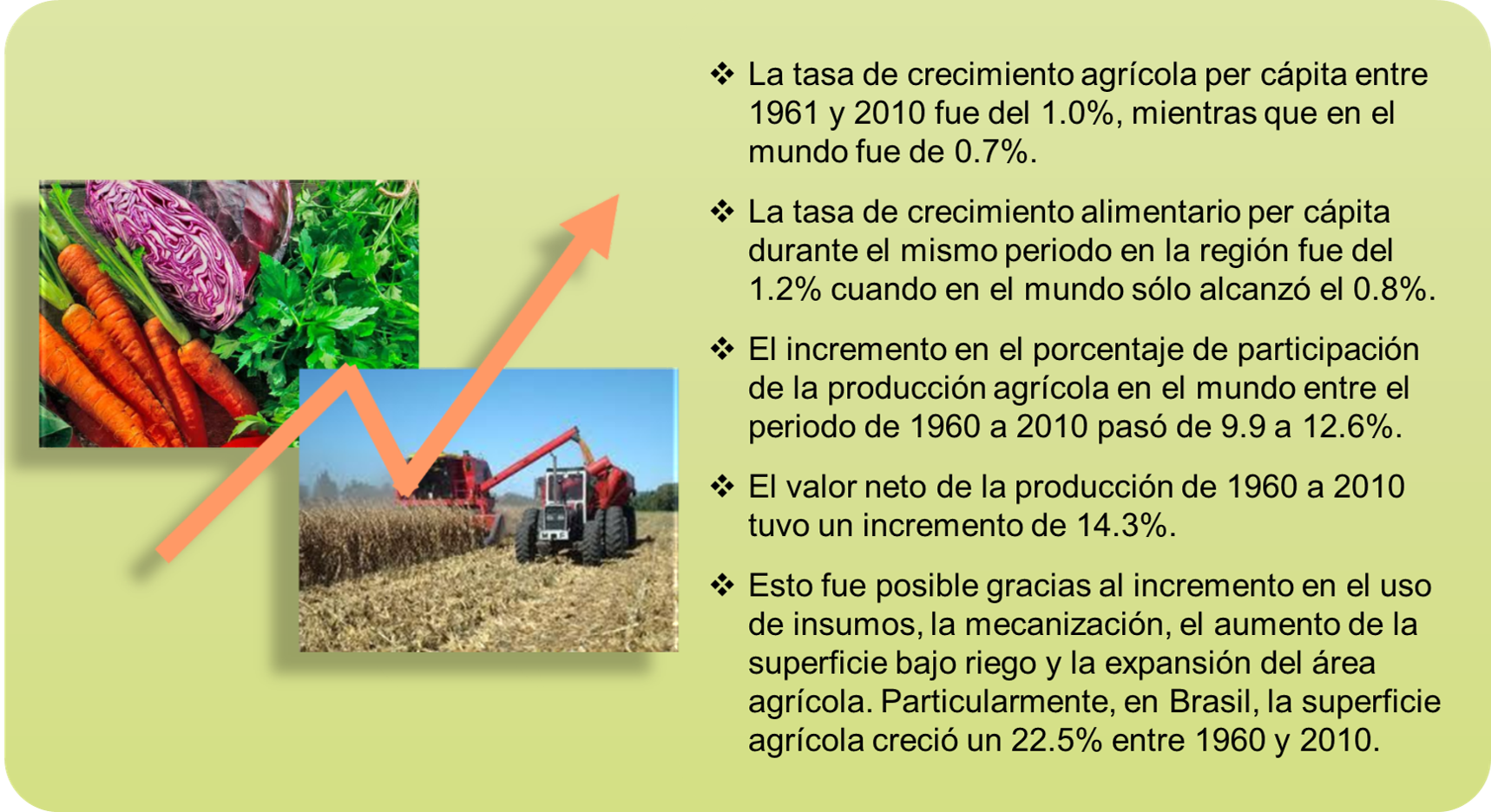 ❖ La tasa de crecimiento agrícola per cápita entre 1961 y 2010 fue del 1.0%, mientras que en el mundo fue de 0.7%.

❖ La tasa de crecimiento alimentario per cápita durante el mismo periodo en la región fue del 1.2% cuando en el mundo sólo alcanzó el 0.8%.

❖ El incremento en el porcentaje de participación de la producción agrícola en el mundo entre el periodo de 1960 a 2010 pasó de 9.9 a 12.6%.

❖ El valor neto de la producción de 1960 a 2010 tuvo un incremento de 14.3%.

❖ Esto fue posible gracias al incremento en el uso de insumos, la mecanización, el aumento de la superficie bajo riego y la expansión del área agrícola. Particularmente, en Brasil, la superficie agrícola creció un 22.5% entre 1960 y 2010.